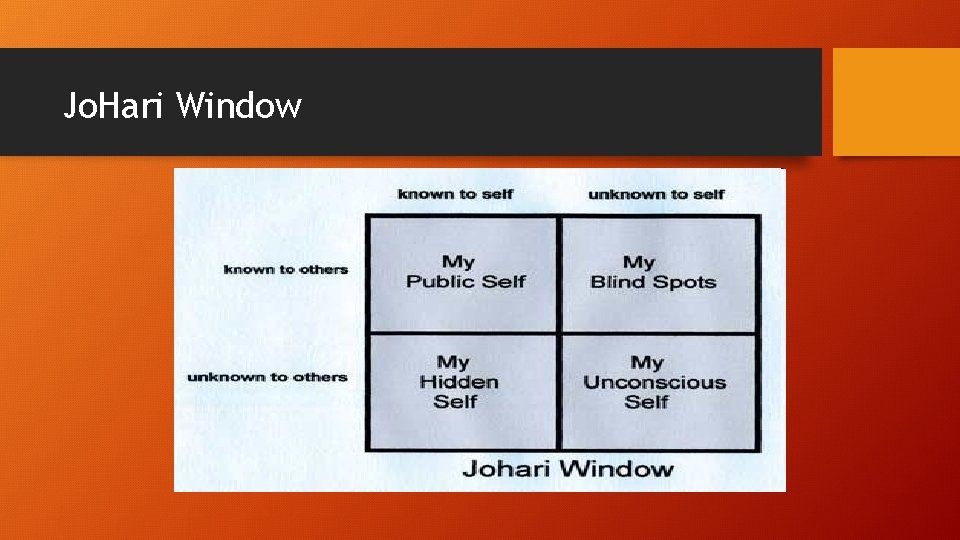 JoHari Window

| | known to self | unknown to self |
|---|---|---|
| known to others | My Public Self | My Blind Spots |
| unknown to others | My Hidden Self | My Unconscious Self |

Johari Window